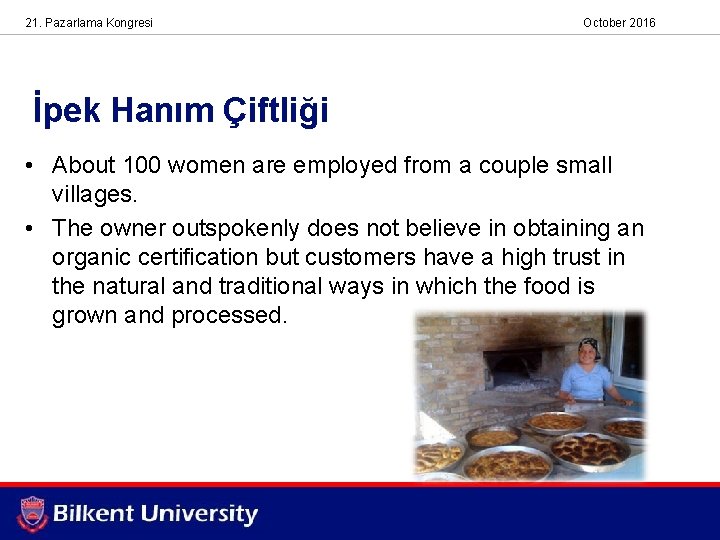 21. Pazarlama Kongresi

October 2016

İpek Hanım Çiftliği

• About 100 women are employed from a couple small villages.

• The owner outspokenly does not believe in obtaining an organic certification but customers have a high trust in the natural and traditional ways in which the food is grown and processed.

Bilkent University